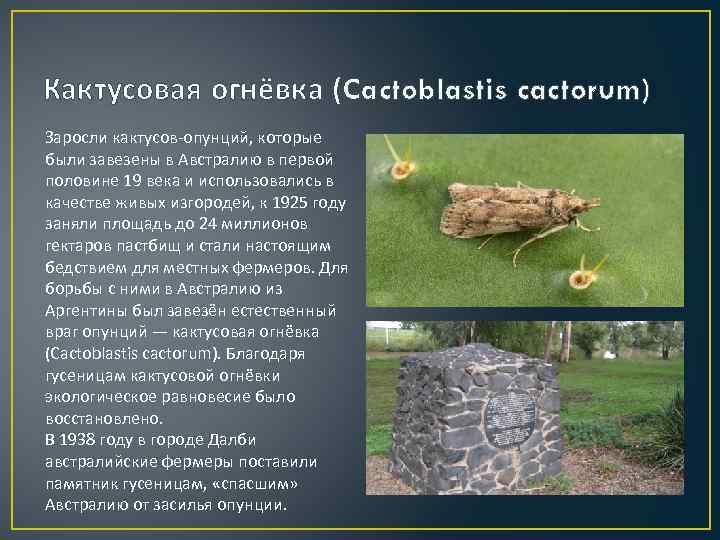 Кактусовая огнёвка (Cactoblastis cactorum)

Заросли кактусов-опунций, которые были завезены в Австралию в первой половине 19 века и использовались в качестве живых изгородей, к 1925 году заняли площадь до 24 миллионов гектаров пастбищ и стали настоящим бедствием для местных фермеров. Для борьбы с ними в Австралию из Аргентины был завезён естественный враг опунций — кактусовая огнёвка (Cactoblastis cactorum). Благодаря гусеницам кактусовой огнёвки экологическое равновесие было восстановлено.
В 1938 году в городе Далби австралийские фермеры поставили памятник гусеницам, «спасшим» Австралию от засилья опунции.